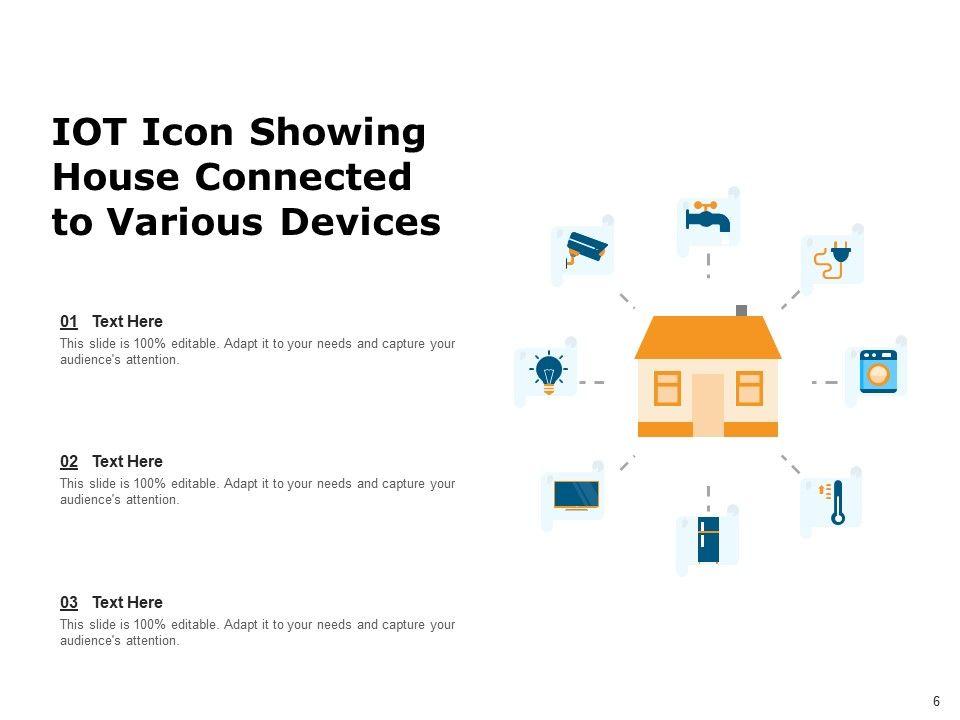 IOT Icon Showing House Connected to Various Devices

01 Text Here
This slide is 100% editable. Adapt it to your needs and capture your audience's attention.

02 Text Here
This slide is 100% editable. Adapt it to your needs and capture your audience's attention.

03 Text Here
This slide is 100% editable. Adapt it to your needs and capture your audience's attention.

6